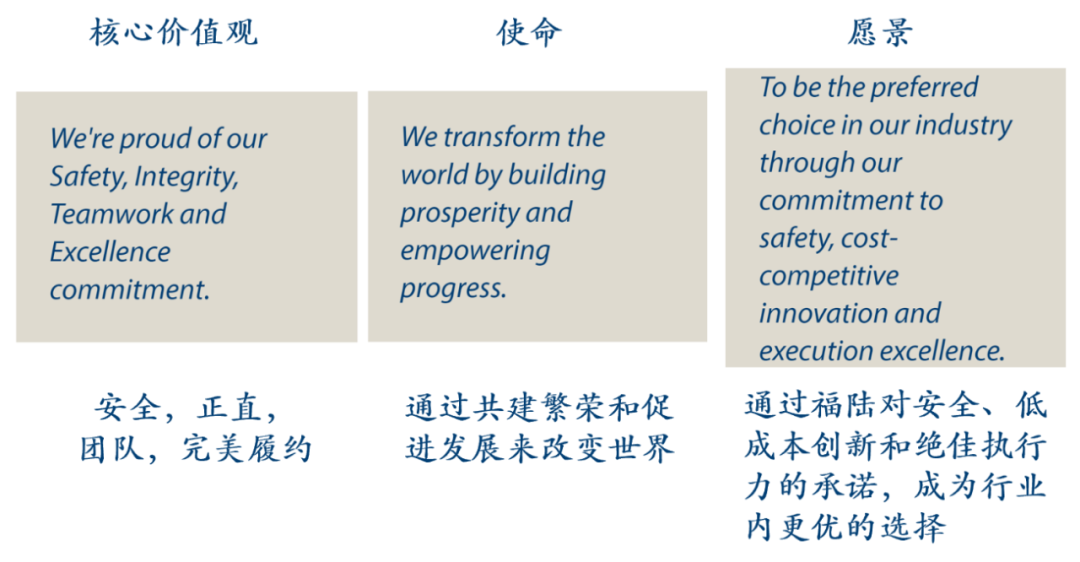 核心价值观

We're proud of our Safety, Integrity, Teamwork and Excellence commitment.

安全，正直，团队，完美履约

使命

We transform the world by building prosperity and empowering progress.

通过共建繁荣和促进发展来改变世界

愿景

To be the preferred choice in our industry through our commitment to safety, cost-competitive innovation and execution excellence.

通过福陆对安全、低成本创新和绝佳执行力的承诺，成为行业内更优的选择